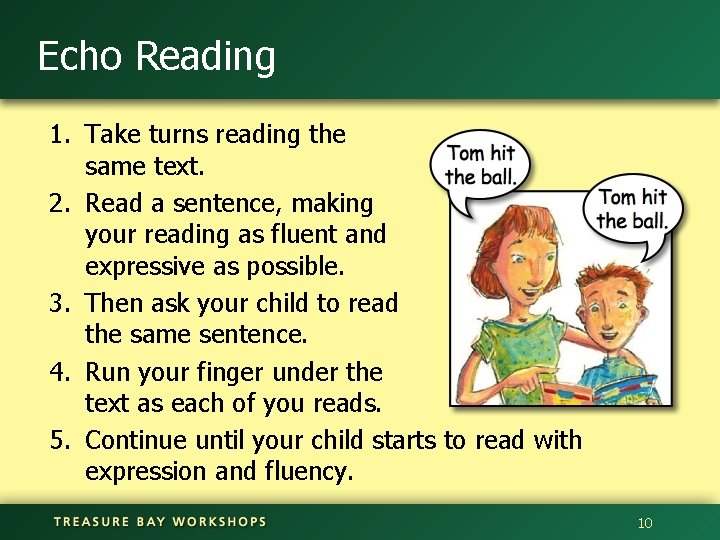 Echo Reading

1. Take turns reading the same text.
2. Read a sentence, making your reading as fluent and expressive as possible.
3. Then ask your child to read the same sentence.
4. Run your finger under the text as each of you reads.
5. Continue until your child starts to read with expression and fluency.

Tom hit the ball.

Tom hit the ball.

TREASURE BAY WORKSHOPS

10